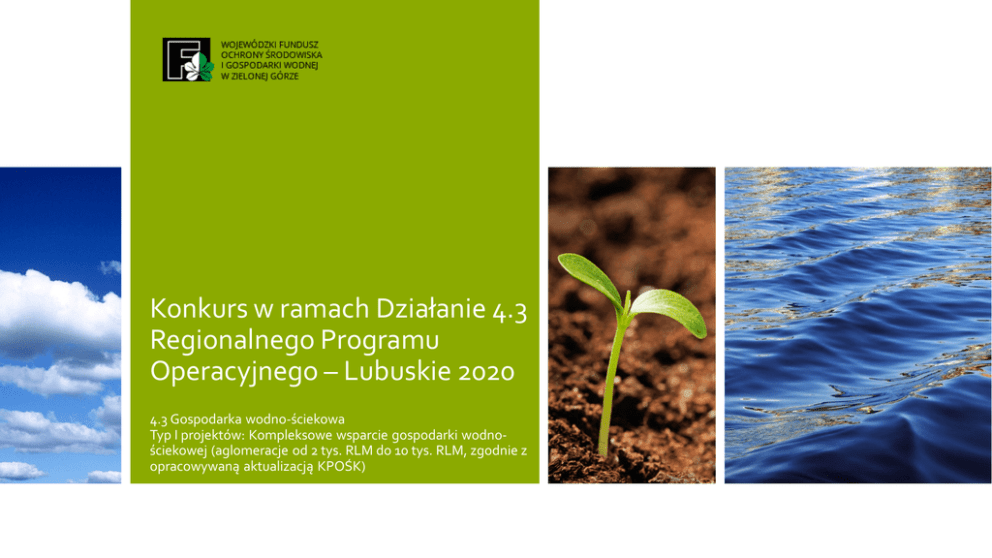 WOJEWÓDZKI FUNDUSZ OCHRONY ŚRODOWISKA I GOSPODARKI WODNEJ W ZIELONEJ GÓRZE

Konkurs w ramach Działanie 4.3 Regionalnego Programu Operacyjnego – Lubuskie 2020

4.3 Gospodarka wodno-ściekowa
Typ I projektów: Kompleksowe wsparcie gospodarki wodno-ściekowej (aglomeracje od 2 tys. RLM do 10 tys. RLM, zgodnie z opracowywaną aktualizacją KPOŚK)